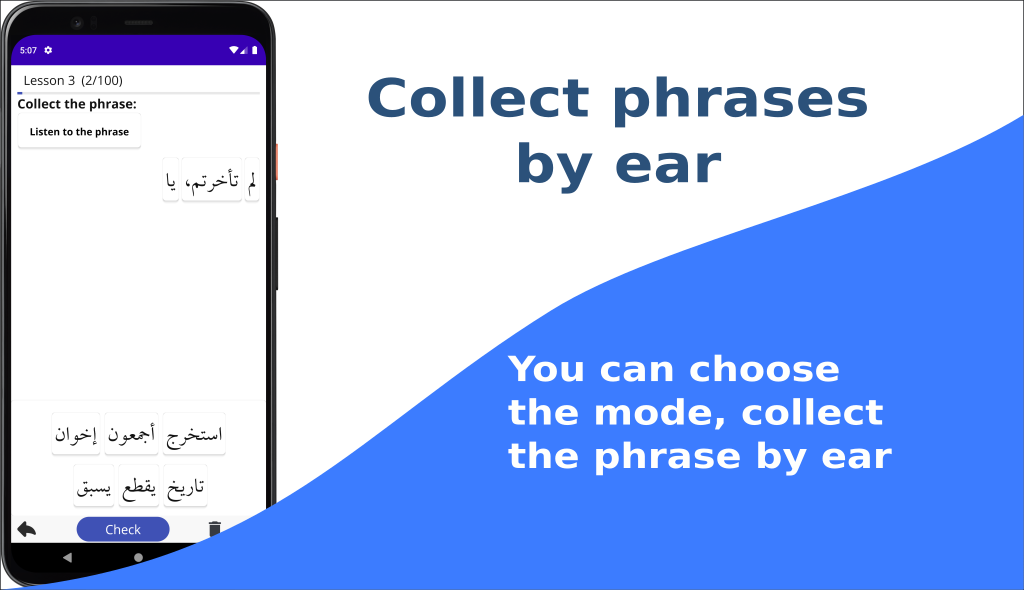 5:07

Lesson 3 (2/100)

Collect the phrase:

Listen to the phrase

لم تأخرتم، يا

استخرج أجمعون إخوان

تاريخ يقطع يسبق

Check

Collect phrases by ear

You can choose the mode, collect the phrase by ear